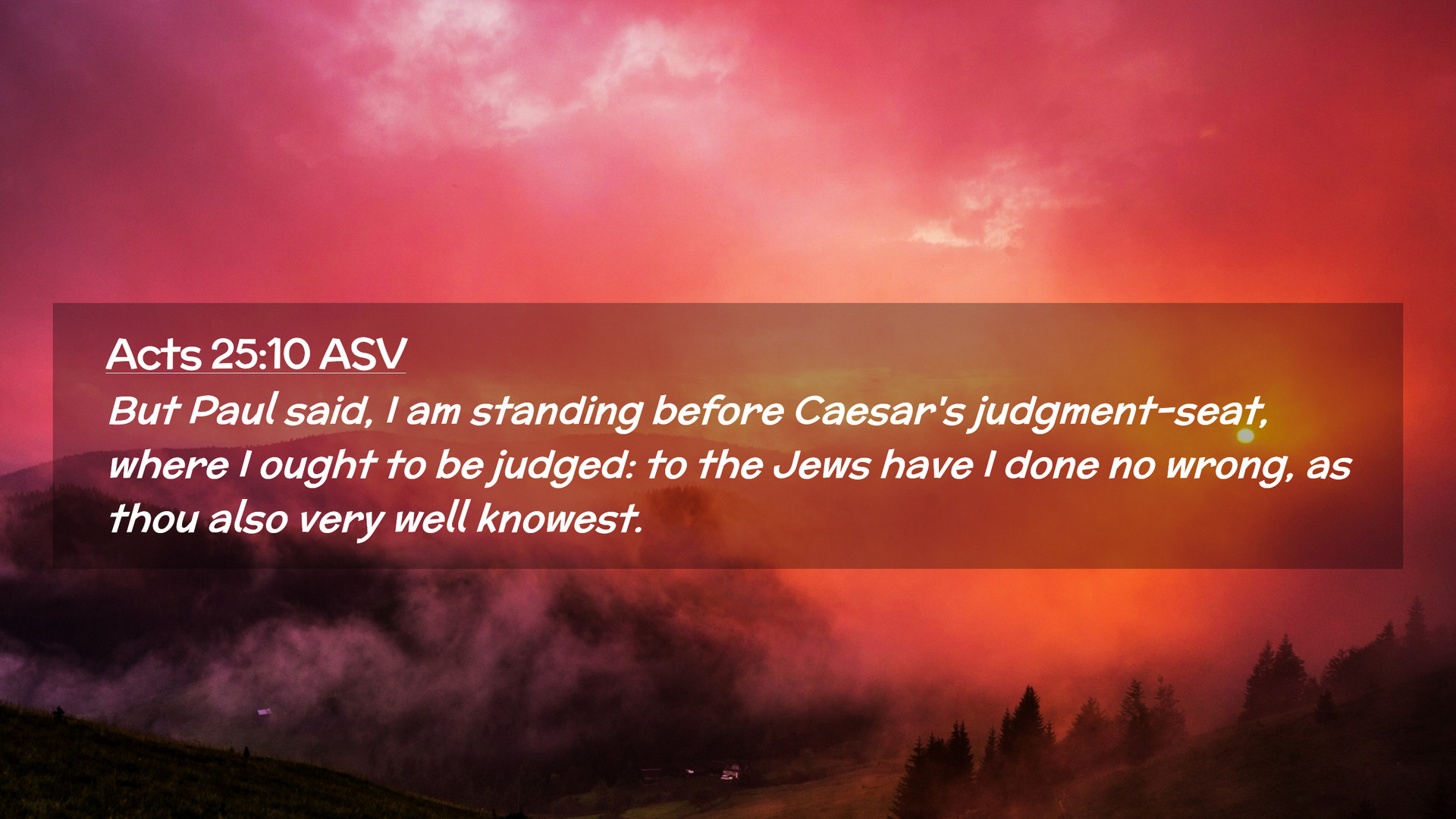 Acts 25:10 ASV
But Paul said, I am standing before Caesar's judgment-seat, where I ought to be judged: to the Jews have I done no wrong, as thou also very well knowest.